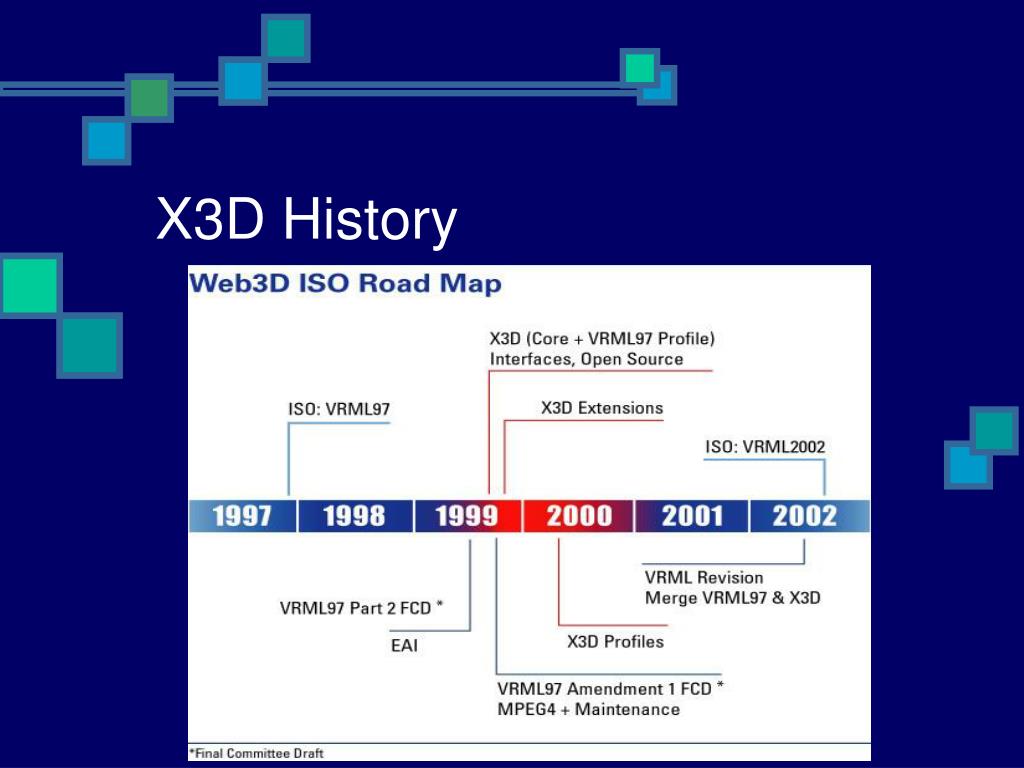 X3D History

Web3D ISO Road Map

X3D (Core + VRML97 Profile)
Interfaces, Open Source

ISO: VRML97

X3D Extensions

ISO: VRML2002

1997 1998 1999 2000 2001 2002

VRML Revision
Merge VRML97 & X3D

VRML97 Part 2 FCD *

EAI

X3D Profiles

VRML97 Amendment 1 FCD *
MPEG4 + Maintenance

*Final Committee Draft